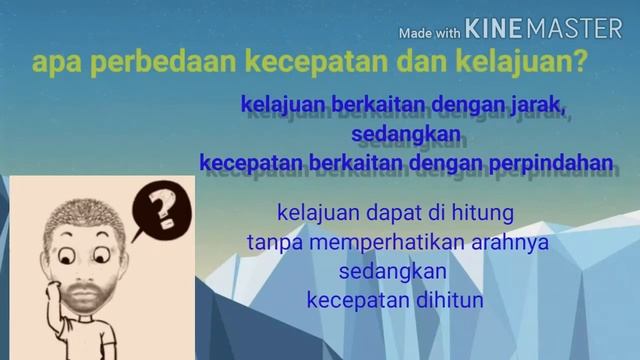 Made with KINEMASTER

apa perbedaan kecepatan dan kelajuan?

kelajuan berkaitan dengan jarak, sedangkan kecepatan berkaitan dengan perpindahan

kelajuan dapat di hitung tanpa memperhatikan arahnya sedangkan kecepatan dihitun

?